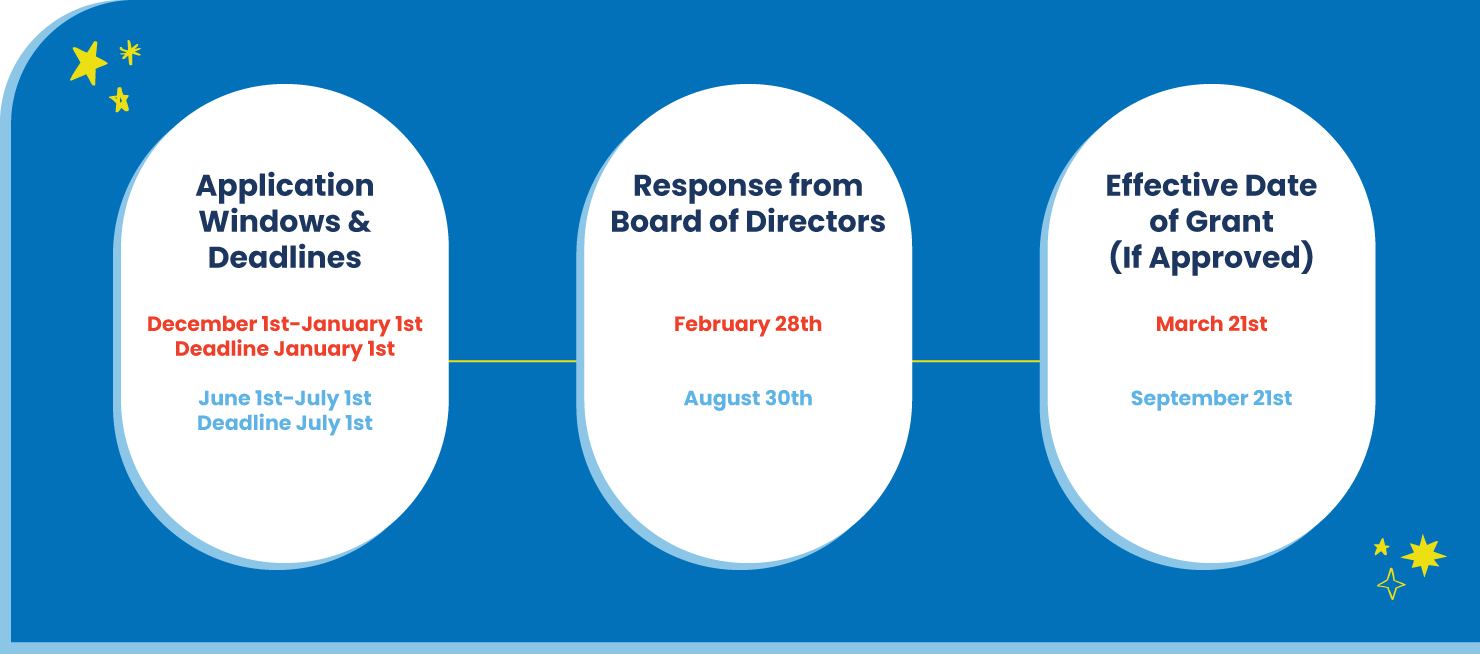 Application Windows & Deadlines

December 1st-January 1st
Deadline January 1st

June 1st-July 1st
Deadline July 1st

Response from Board of Directors

February 28th

August 30th

Effective Date of Grant (If Approved)

March 21st

September 21st